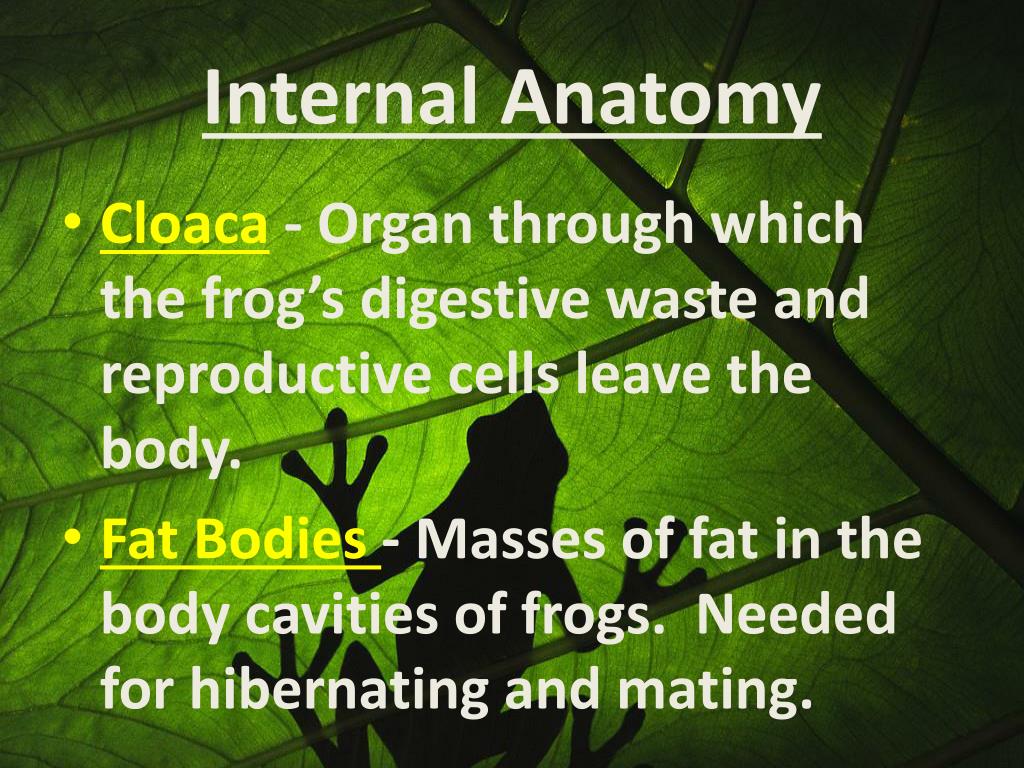 Internal Anatomy

• Cloaca - Organ through which the frog's digestive waste and reproductive cells leave the body.

• Fat Bodies - Masses of fat in the body cavities of frogs. Needed for hibernating and mating.